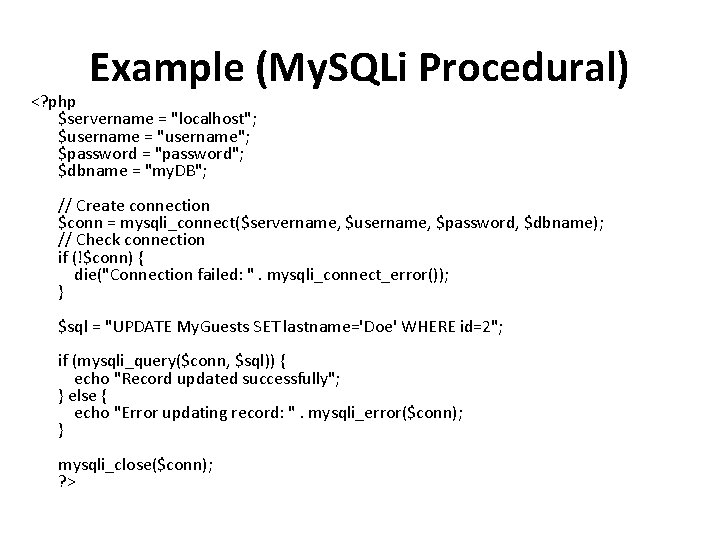 Example (MySQLi Procedural)

<?php
$servername = "localhost";
$username = "username";
$password = "password";
$dbname = "myDB";

// Create connection
$conn = mysqli_connect($servername, $username, $password, $dbname);
// Check connection
if (!$conn) {
die("Connection failed: " . mysqli_connect_error());
}

$sql = "UPDATE MyGuests SET lastname='Doe' WHERE id=2";

if (mysqli_query($conn, $sql)) {
echo "Record updated successfully";
} else {
echo "Error updating record: " . mysqli_error($conn);
}

mysqli_close($conn);
?>